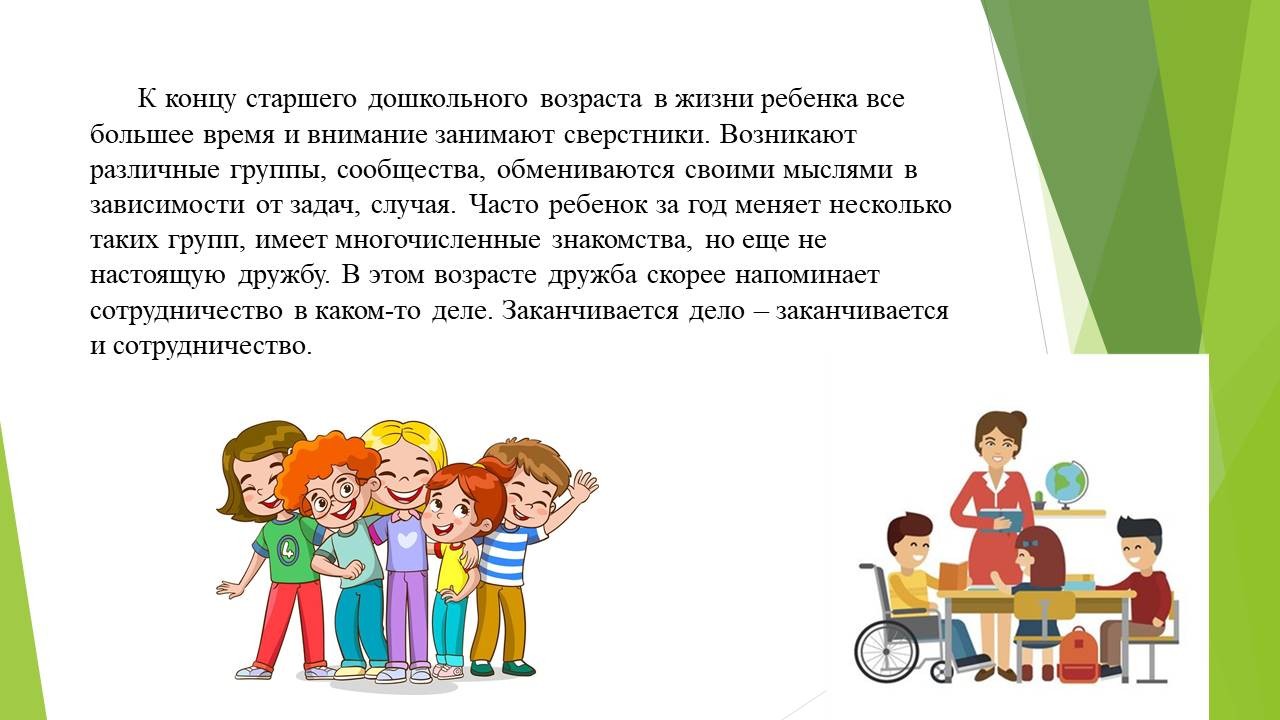 К концу старшего дошкольного возраста в жизни ребенка все большее время и внимание занимают сверстники. Возникают различные группы, сообщества, обмениваются своими мыслями в зависимости от задач, случая. Часто ребенок за год меняет несколько таких групп, имеет многочисленные знакомства, но еще не настоящую дружбу. В этом возрасте дружба скорее напоминает сотрудничество в каком-то деле. Заканчивается дело – заканчивается и сотрудничество.

4